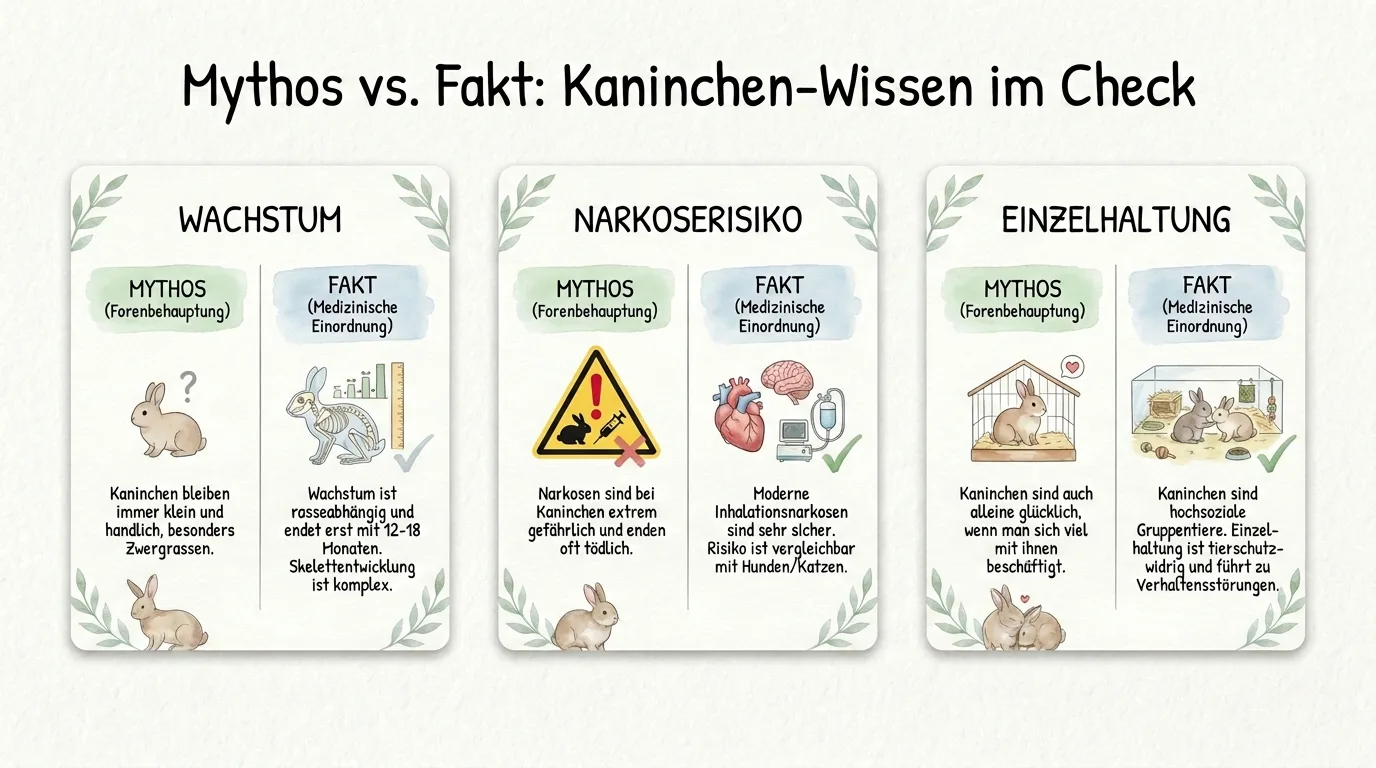 Mythos vs. Fakt: Kaninchen-Wissen im Check

WACHSTUM

MYTHOS
(Forenbehauptung)

?

Kaninchen bleiben immer klein und handlich, besonders Zwergrassen.

FAKT
(Medizinische Einordnung)

Wachstum ist rasseabhängig und endet erst mit 12-18 Monaten. Skelettentwicklung ist komplex.

NARKOSERISIKO

MYTHOS
(Forenbehauptung)

Narkosen sind bei Kaninchen extrem gefährlich und enden oft tödlich.

FAKT
(Medizinische Einordnung)

Moderne Inhalationsnarkosen sind sehr sicher. Risiko ist vergleichbar mit Hunden/Katzen.

EINZELHALTUNG

MYTHOS
(Forenbehauptung)

Kaninchen sind auch alleine glücklich, wenn man sich viel mit ihnen beschäftigt.

FAKT
(Medizinische Einordnung)

Kaninchen sind hochsoziale Gruppentiere. Einzelhaltung ist tierschutzwidrig und führt zu Verhaltensstörungen.